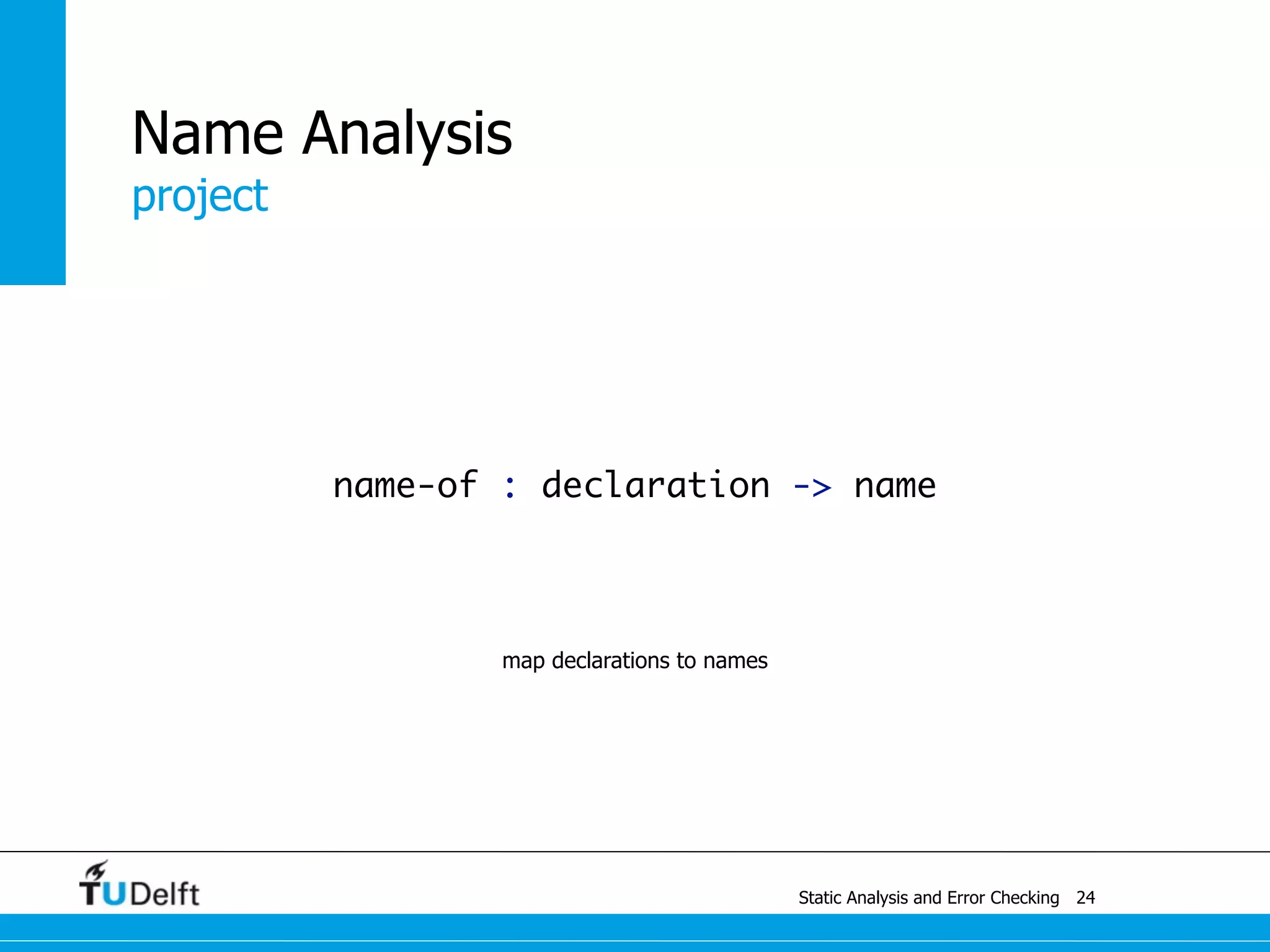 Name Analysis
project

name-of : declaration -> name

map declarations to names

TUDelft

Static Analysis and Error Checking 24